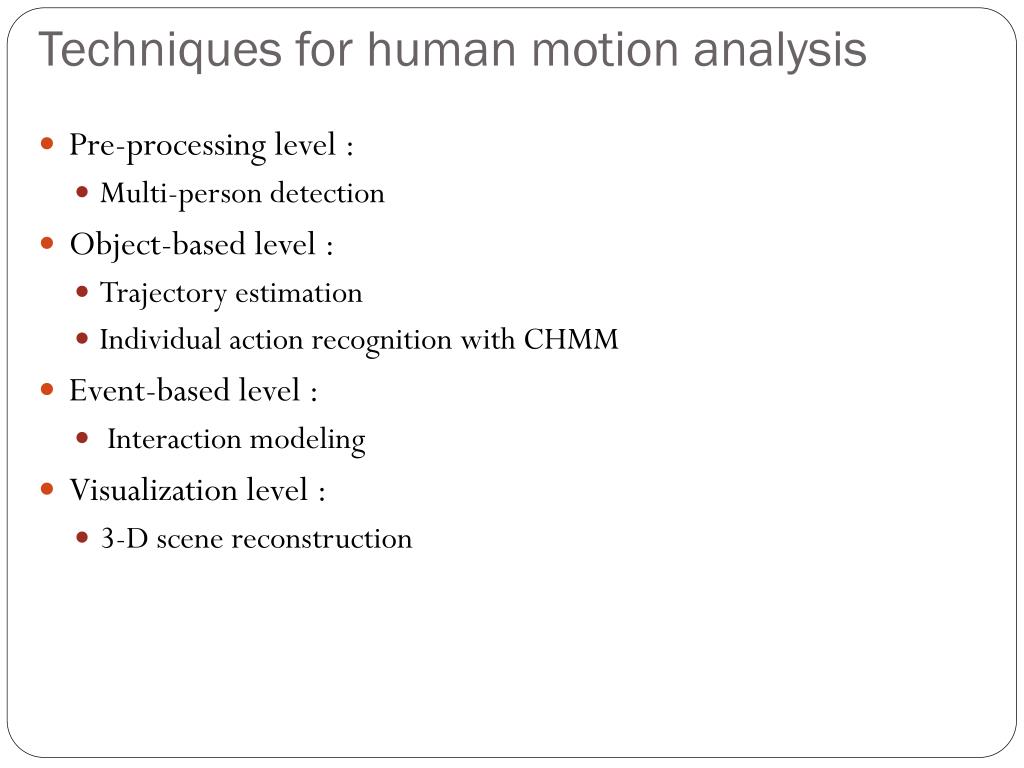 Techniques for human motion analysis

- Pre-processing level :
  - Multi-person detection
- Object-based level :
  - Trajectory estimation
  - Individual action recognition with CHMM
- Event-based level :
  - Interaction modeling
- Visualization level :
  - 3-D scene reconstruction